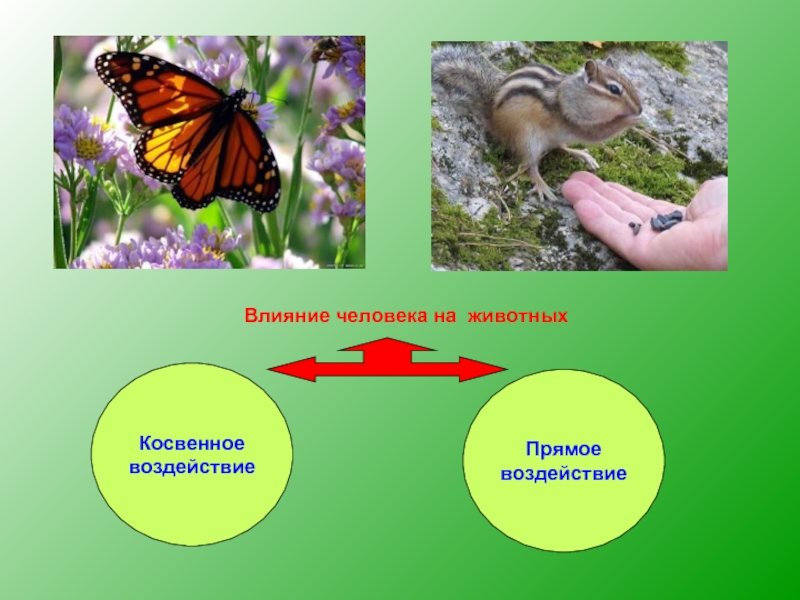 Влияние человека на животных

Косвенное воздействие

Прямое воздействие